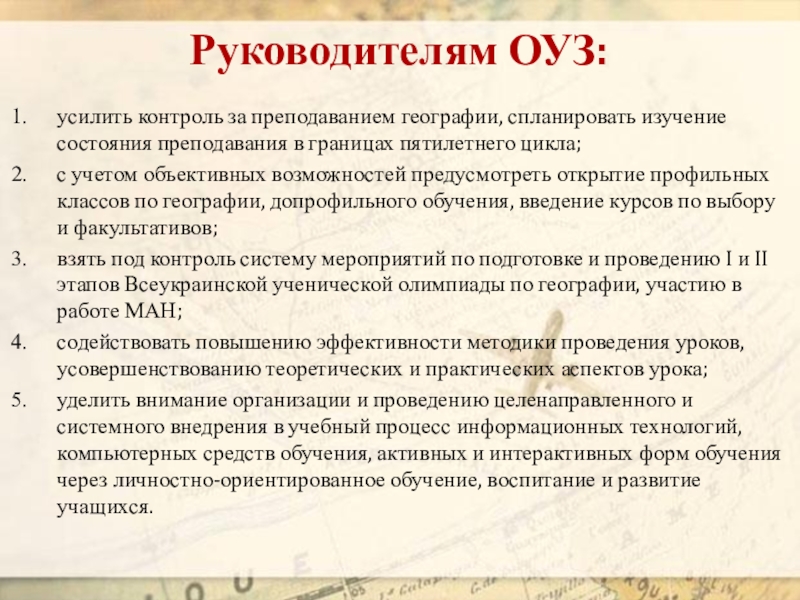 Руководителям ОУЗ:

1. усилить контроль за преподаванием географии, спланировать изучение состояния преподавания в границах пятилетнего цикла;

2. с учетом объективных возможностей предусмотреть открытие профильных классов по географии, допрофильного обучения, введение курсов по выбору и факультативов;

3. взять под контроль систему мероприятий по подготовке и проведению I и II этапов Всеукраинской ученической олимпиады по географии, участию в работе МАН;

4. содействовать повышению эффективности методики проведения уроков, усовершенствованию теоретических и практических аспектов урока;

5. уделить внимание организации и проведению целенаправленного и системного внедрения в учебный процесс информационных технологий, компьютерных средств обучения, активных и интерактивных форм обучения через личностно-ориентированное обучение, воспитание и развитие учащихся.